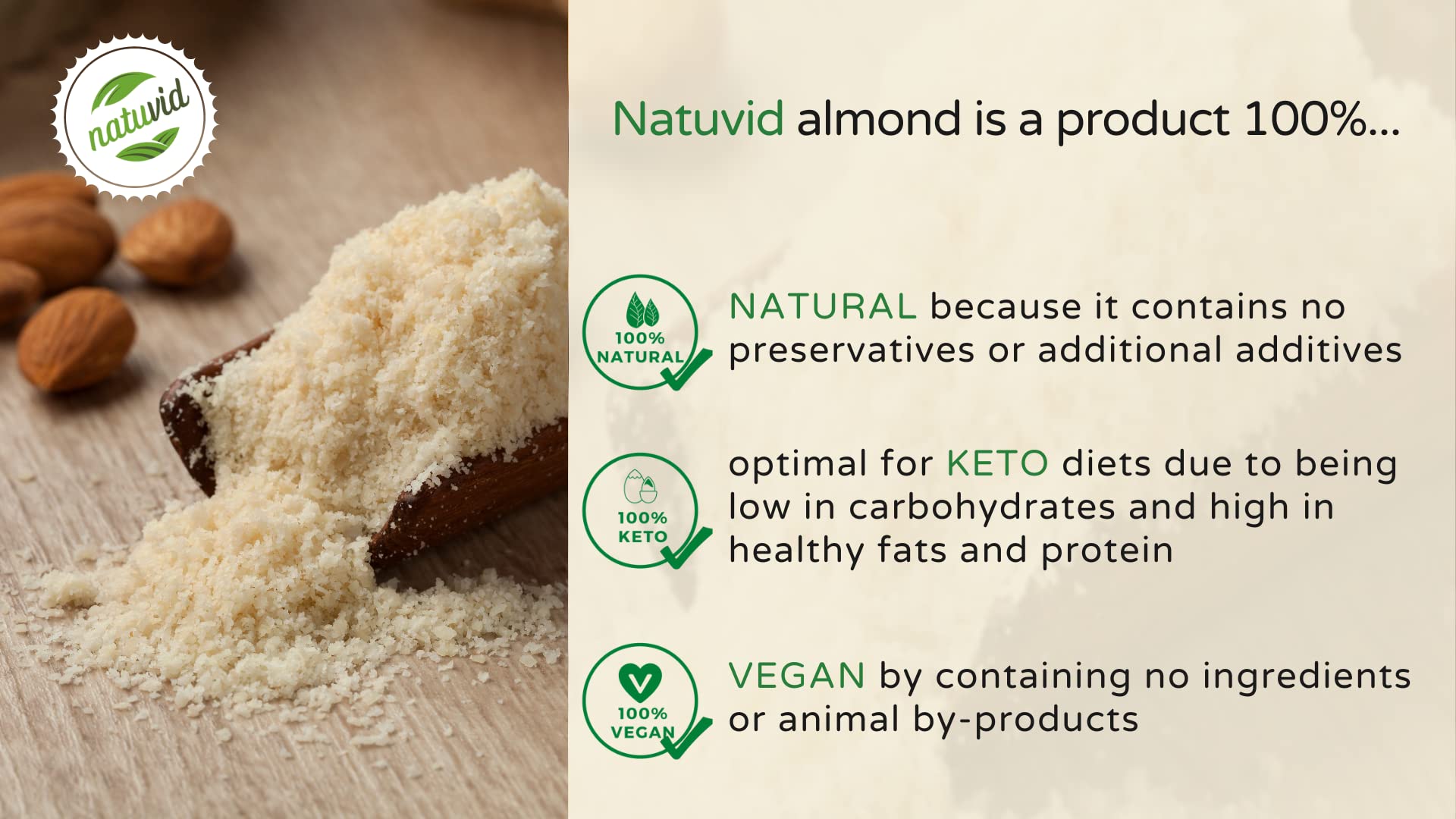 natuvid

Natuvid almond is a product 100%...

100% NATURAL

NATURAL because it contains no preservatives or additional additives

100% KETO

optimal for KETO diets due to being low in carbohydrates and high in healthy fats and protein

100% VEGAN

VEGAN by containing no ingredients or animal by-products